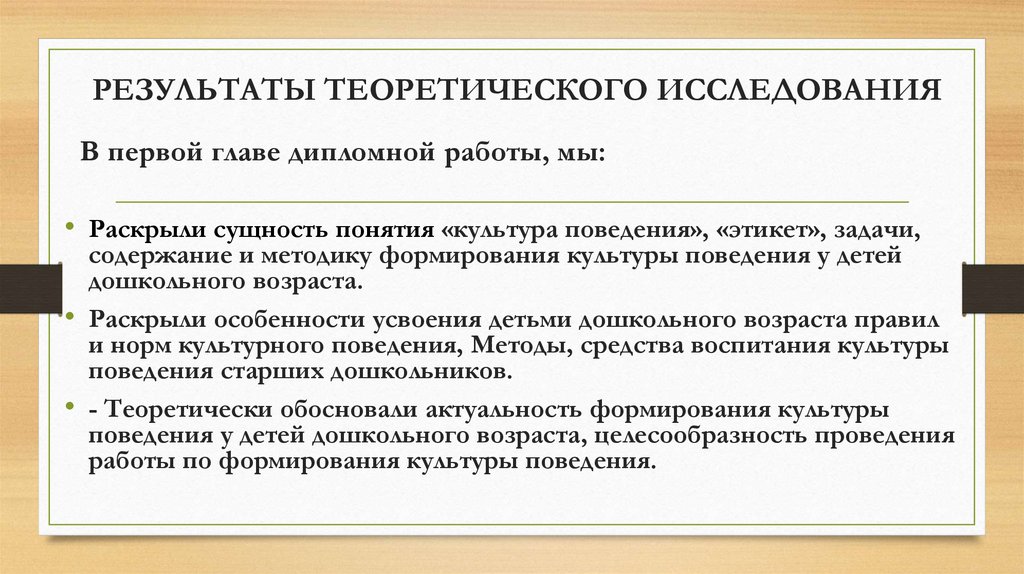 РЕЗУЛЬТАТЫ ТЕОРЕТИЧЕСКОГО ИССЛЕДОВАНИЯ

В первой главе дипломной работы, мы:

• Раскрыли сущность понятия «культура поведения», «этикет», задачи, содержание и методику формирования культуры поведения у детей дошкольного возраста.

• Раскрыли особенности усвоения детьми дошкольного возраста правил и норм культурного поведения, Методы, средства воспитания культуры поведения старших дошкольников.

• - Теоретически обосновали актуальность формирования культуры поведения у детей дошкольного возраста, целесообразность проведения работы по формирования культуры поведения.